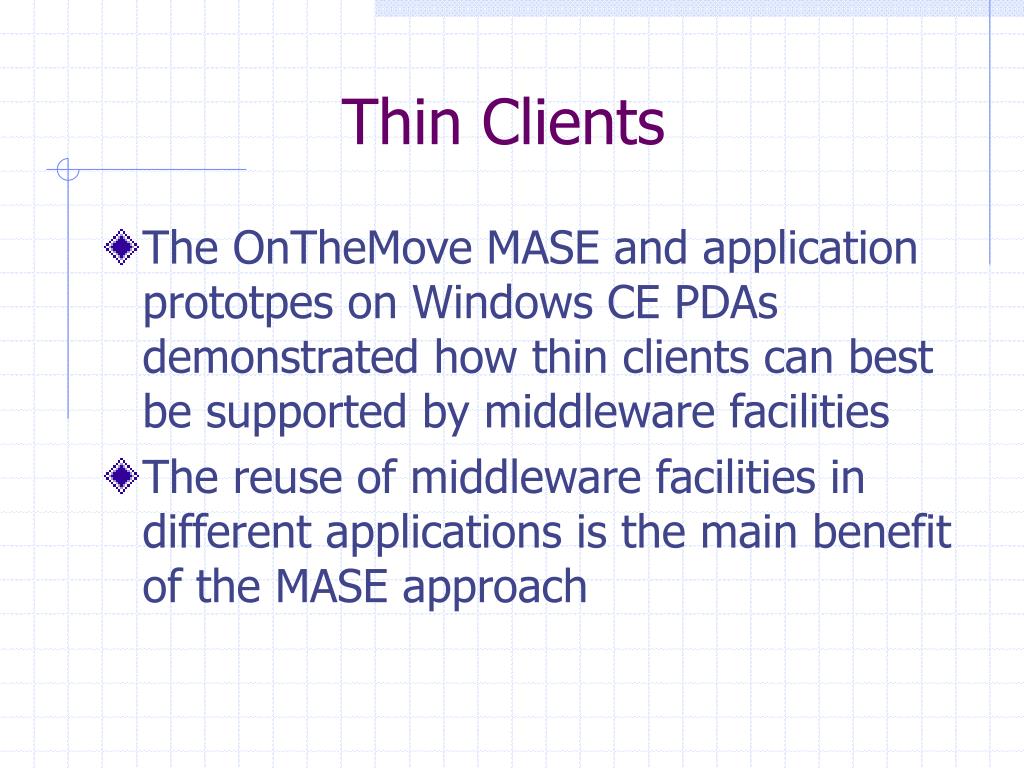 Thin Clients

The OnTheMove MASE and application prototpes on Windows CE PDAs demonstrated how thin clients can best be supported by middleware facilities

The reuse of middleware facilities in different applications is the main benefit of the MASE approach